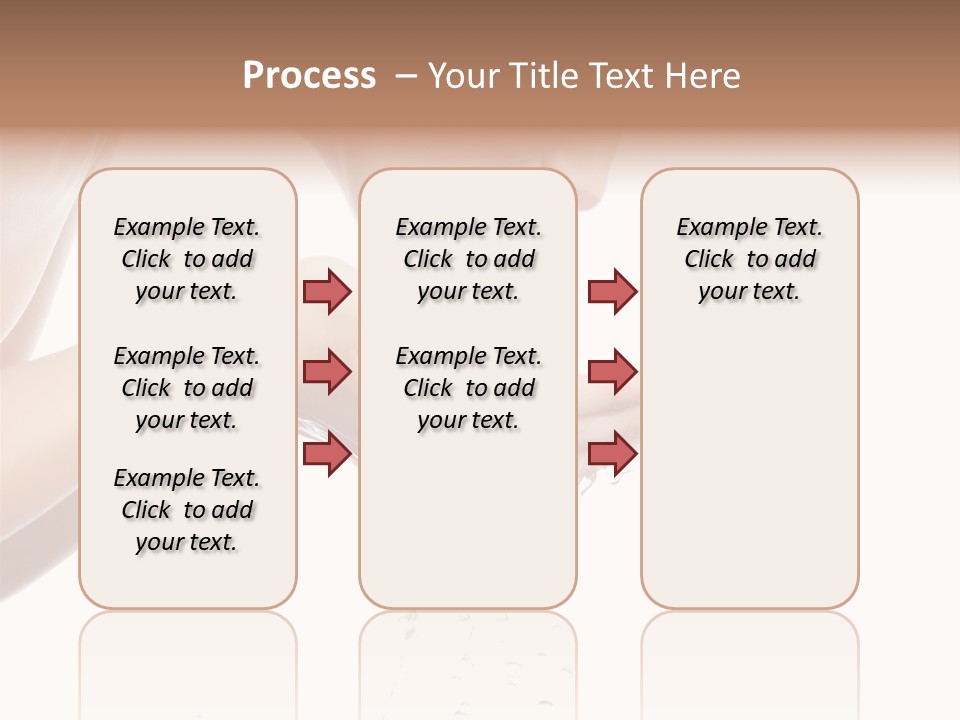 Process – Your Title Text Here

Example Text. Click to add your text.

Example Text. Click to add your text.

Example Text. Click to add your text.

Example Text. Click to add your text.

Example Text. Click to add your text.

Example Text. Click to add your text.